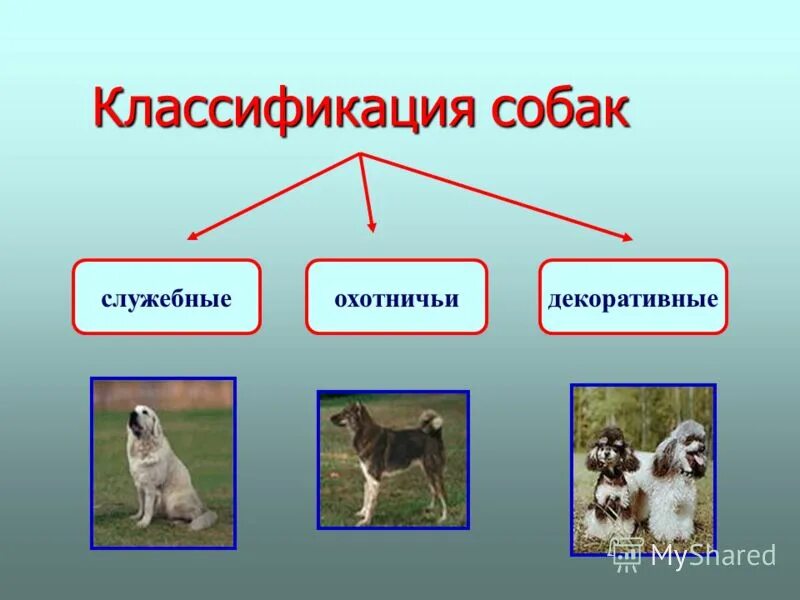 Классификация собак

служебные

охотничьи

декоративные

MyShared